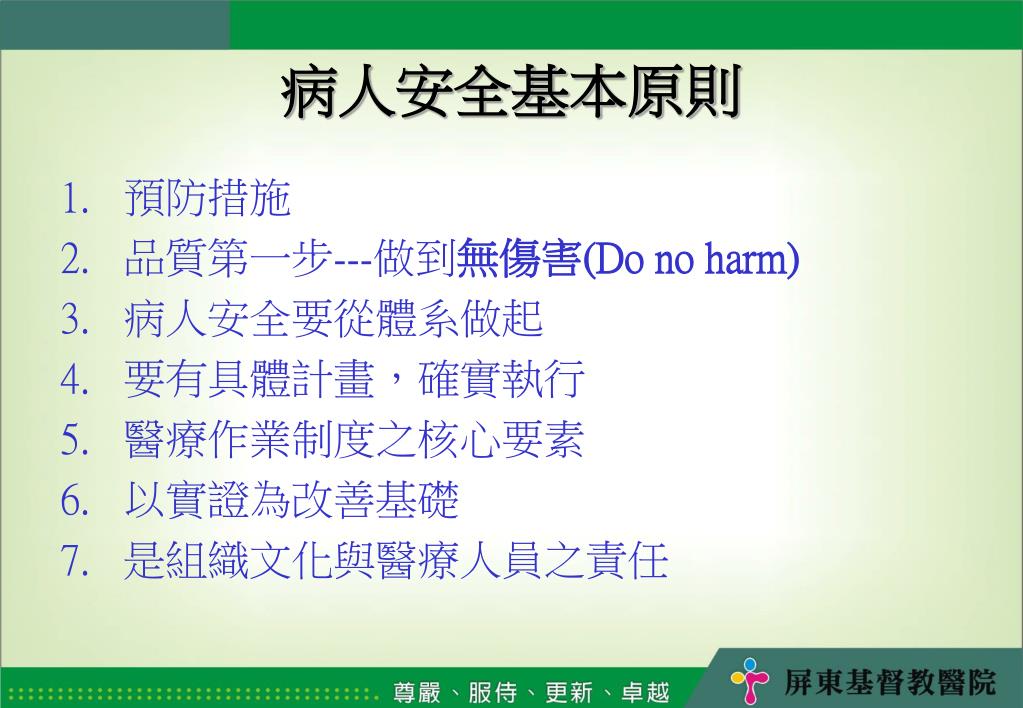 病人安全基本原則

1. 預防措施
2. 品質第一步---做到無傷害(Do no harm)
3. 病人安全要從體系做起
4. 要有具體計畫，確實執行
5. 醫療作業制度之核心要素
6. 以實證為改善基礎
7. 是組織文化與醫療人員之責任

尊嚴、服侍、更新、卓越

屏東基督教醫院